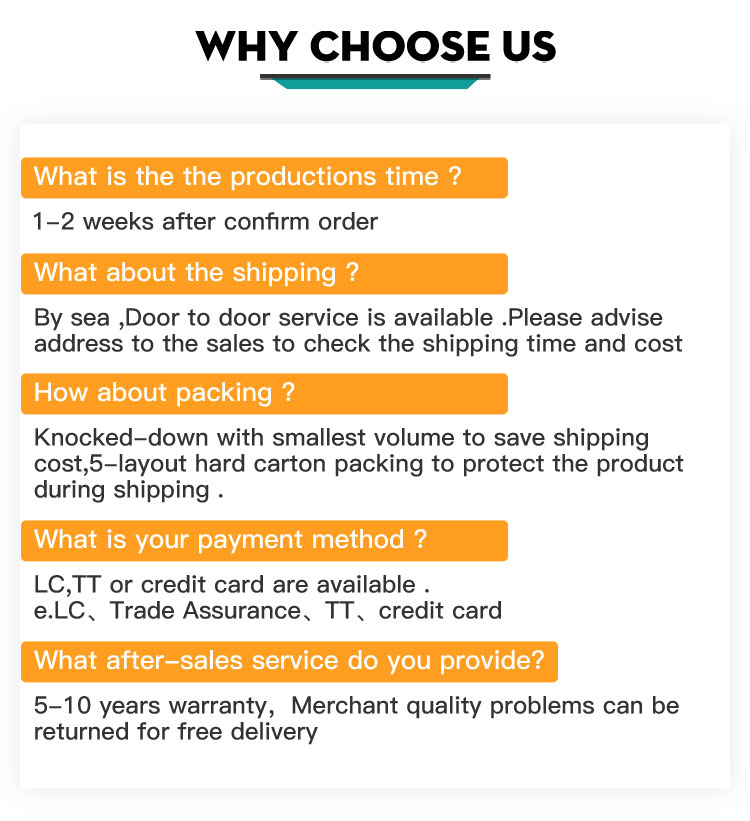 WHY CHOOSE US

What is the the productions time ?

1-2 weeks after confirm order

What about the shipping ?

By sea ,Door to door service is available .Please advise address to the sales to check the shipping time and cost

How about packing ?

Knocked-down with smallest volume to save shipping cost,5-layout hard carton packing to protect the product during shipping .

What is your payment method ?

LC,TT or credit card are available .
e.LC、Trade Assurance、TT、credit card

What after-sales service do you provide?

5-10 years warranty, Merchant quality problems can be returned for free delivery